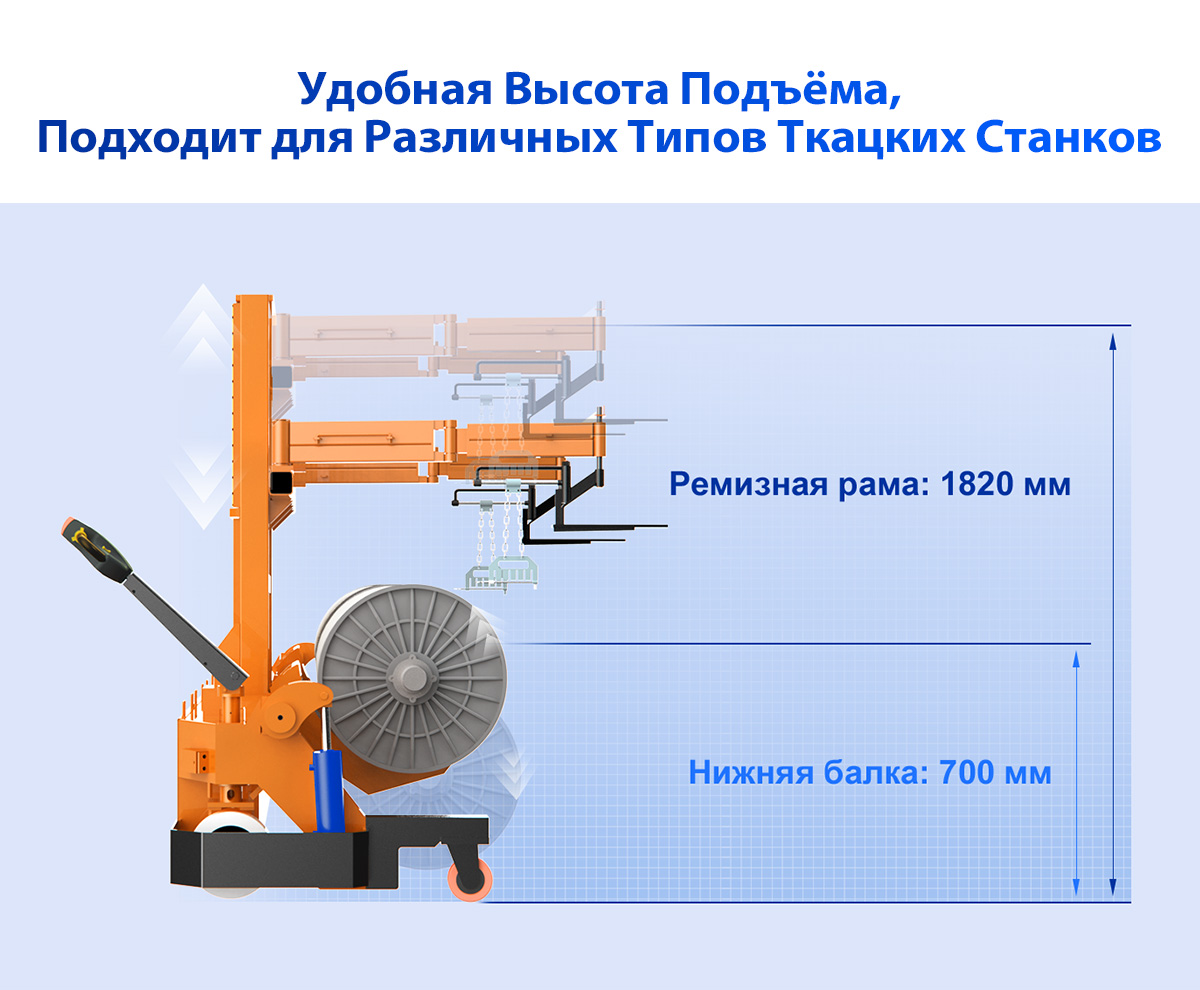 Удобная Высота Подъёма,
Подходит для Различных Типов Ткацких Станков

Ремизная рама: 1820 мм

Нижняя балка: 700 мм